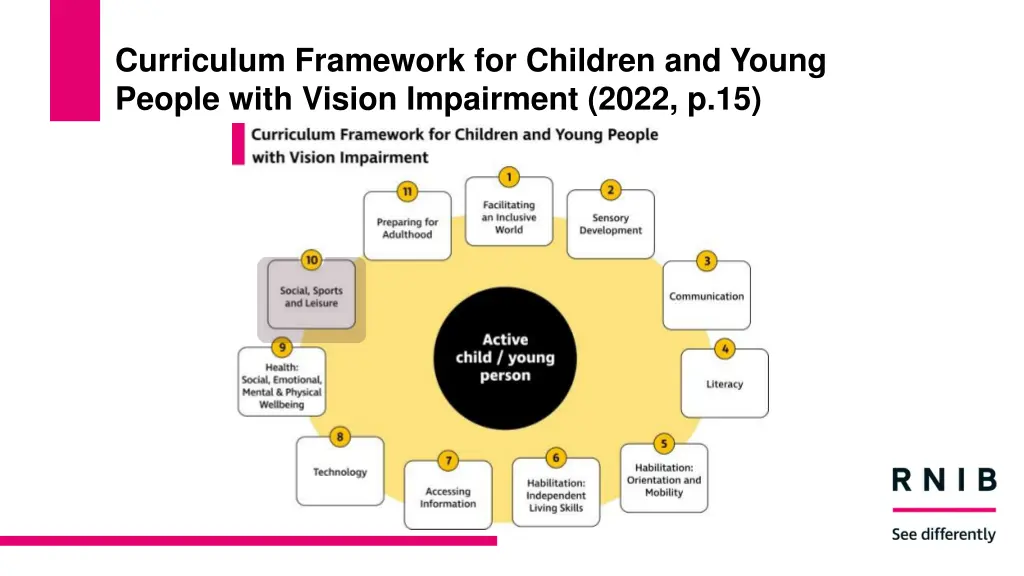 Curriculum Framework for Children and Young People with Vision Impairment (2022, p.15)

Curriculum Framework for Children and Young People with Vision Impairment

1
Facilitating an Inclusive World

2
Sensory Development

3
Communication

4
Literacy

5
Habilitation: Orientation and Mobility

6
Habilitation: Independent Living Skills

7
Accessing Information

8
Technology

9
Health: Social, Emotional, Mental & Physical Wellbeing

10
Social, Sports and Leisure

11
Preparing for Adulthood

Active child / young person

RNIB
See differently